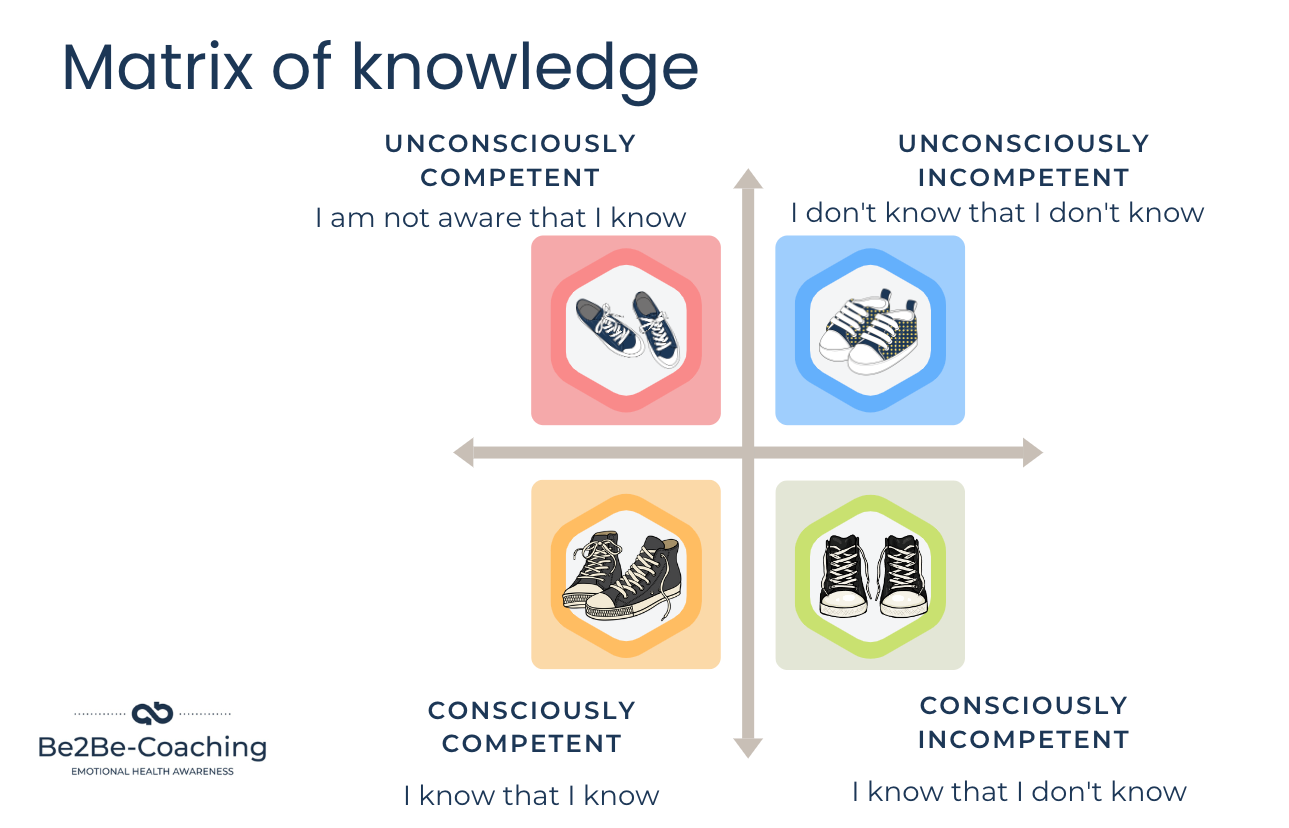 Matrix of knowledge

UNCONSCIOUSLY COMPETENT
I am not aware that I know

UNCONSCIOUSLY INCOMPETENT
I don't know that I don't know

CONSCIOUSLY COMPETENT
I know that I know

CONSCIOUSLY INCOMPETENT
I know that I don't know

Be2Be-Coaching
EMOTIONAL HEALTH AWARENESS